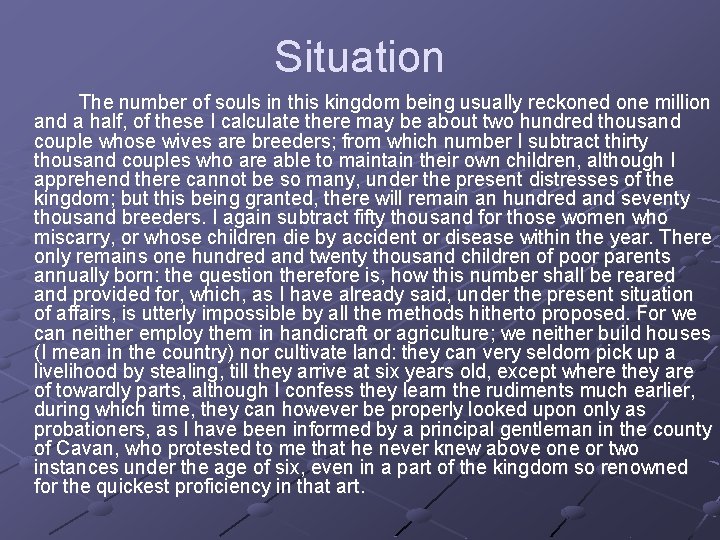 Situation

The number of souls in this kingdom being usually reckoned one million and a half, of these I calculate there may be about two hundred thousand couple whose wives are breeders; from which number I subtract thirty thousand couples who are able to maintain their own children, although I apprehend there cannot be so many, under the present distresses of the kingdom; but this being granted, there will remain an hundred and seventy thousand breeders. I again subtract fifty thousand for those women who miscarry, or whose children die by accident or disease within the year. There only remains one hundred and twenty thousand children of poor parents annually born: the question therefore is, how this number shall be reared and provided for, which, as I have already said, under the present situation of affairs, is utterly impossible by all the methods hitherto proposed. For we can neither employ them in handicraft or agriculture; we neither build houses (I mean in the country) nor cultivate land: they can very seldom pick up a livelihood by stealing, till they arrive at six years old, except where they are of towardly parts, although I confess they learn the rudiments much earlier, during which time, they can however be properly looked upon only as probationers, as I have been informed by a principal gentleman in the county of Cavan, who protested to me that he never knew above one or two instances under the age of six, even in a part of the kingdom so renowned for the quickest proficiency in that art.